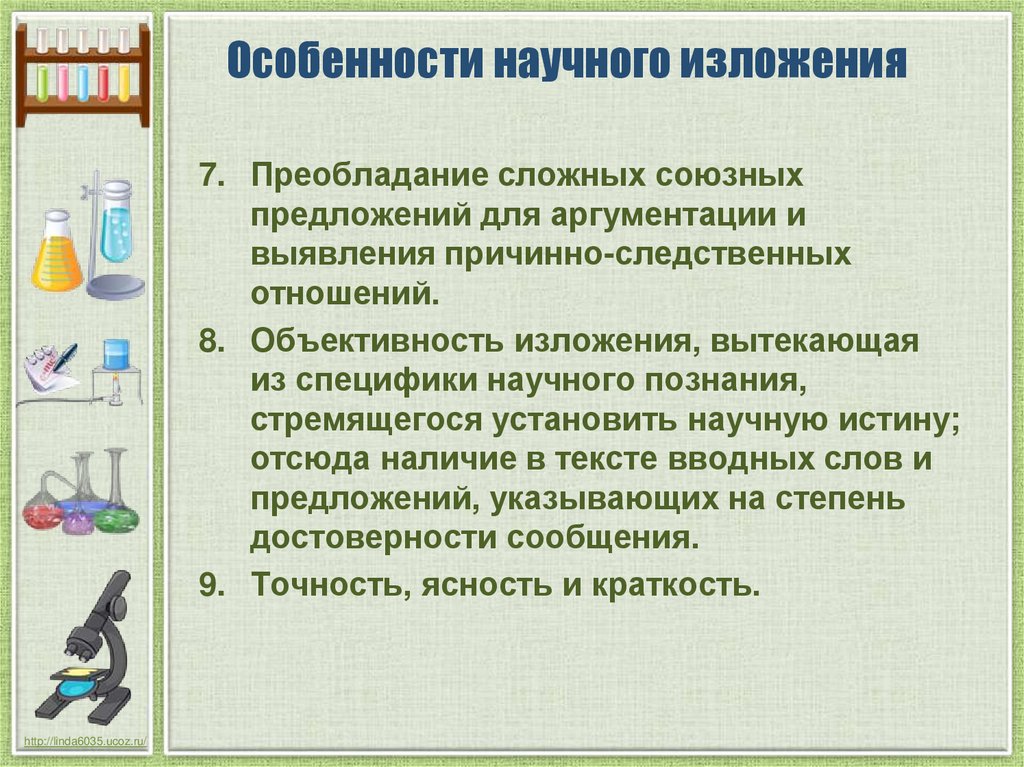 Особенности научного изложения

7. Преобладание сложных союзных предложений для аргументации и выявления причинно-следственных отношений.

8. Объективность изложения, вытекающая из специфики научного познания, стремящегося установить научную истину; отсюда наличие в тексте вводных слов и предложений, указывающих на степень достоверности сообщения.

9. Точность, ясность и краткость.

http://linda6035.ucoz.ru/